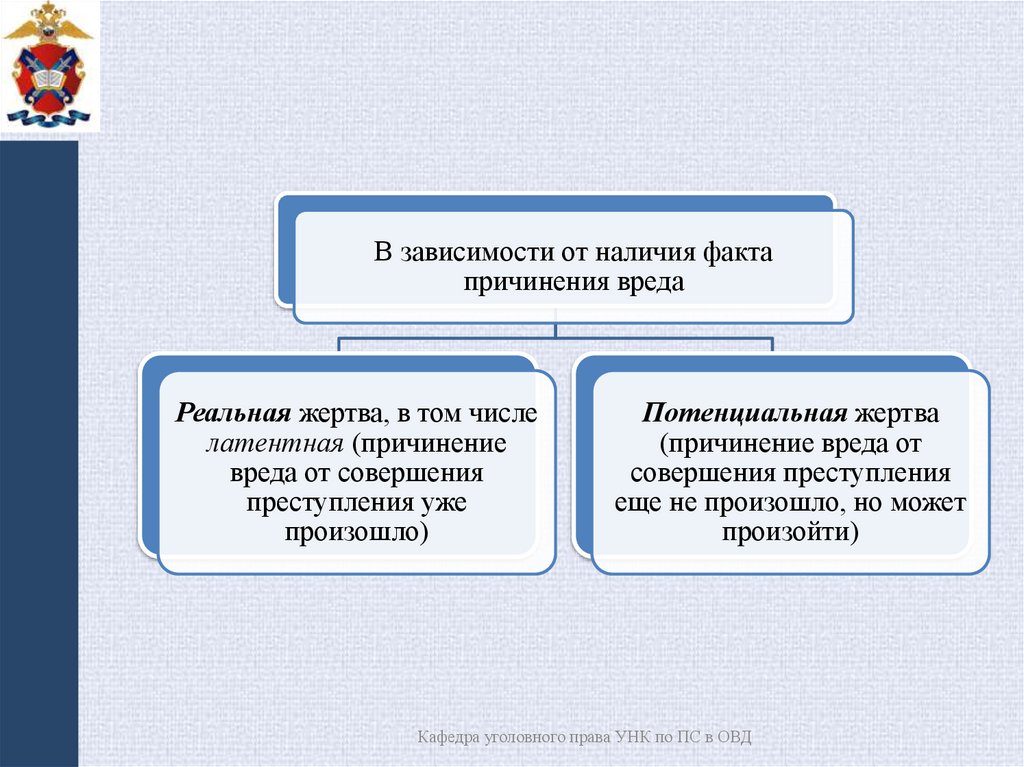 В зависимости от наличия факта причинения вреда

Реальная жертва, в том числе латентная (причинение вреда от совершения преступления уже произошло)

Потенциальная жертва (причинение вреда от совершения преступления еще не произошло, но может произойти)

Кафедра уголовного права УНК по ПС в ОВД